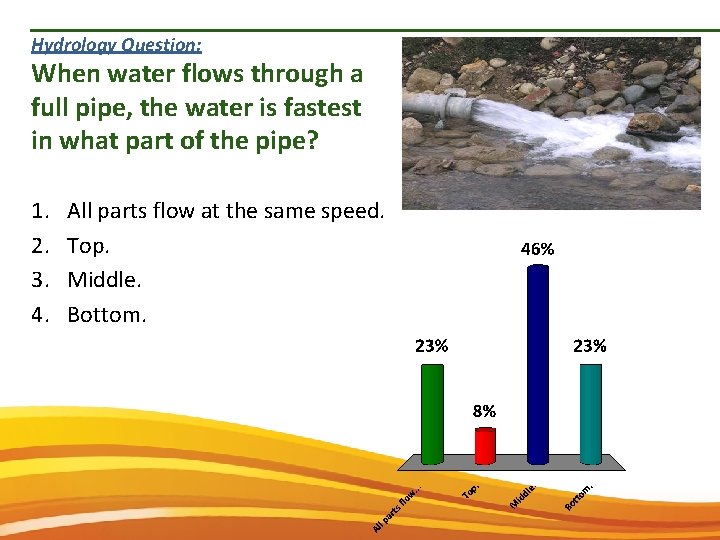 Hydrology Question:

When water flows through a full pipe, the water is fastest in what part of the pipe?

1. All parts flow at the same speed.
2. Top.
3. Middle.
4. Bottom.

23%
8%
46%
23%

All parts flow...
Top.
Middle.
Bottom.